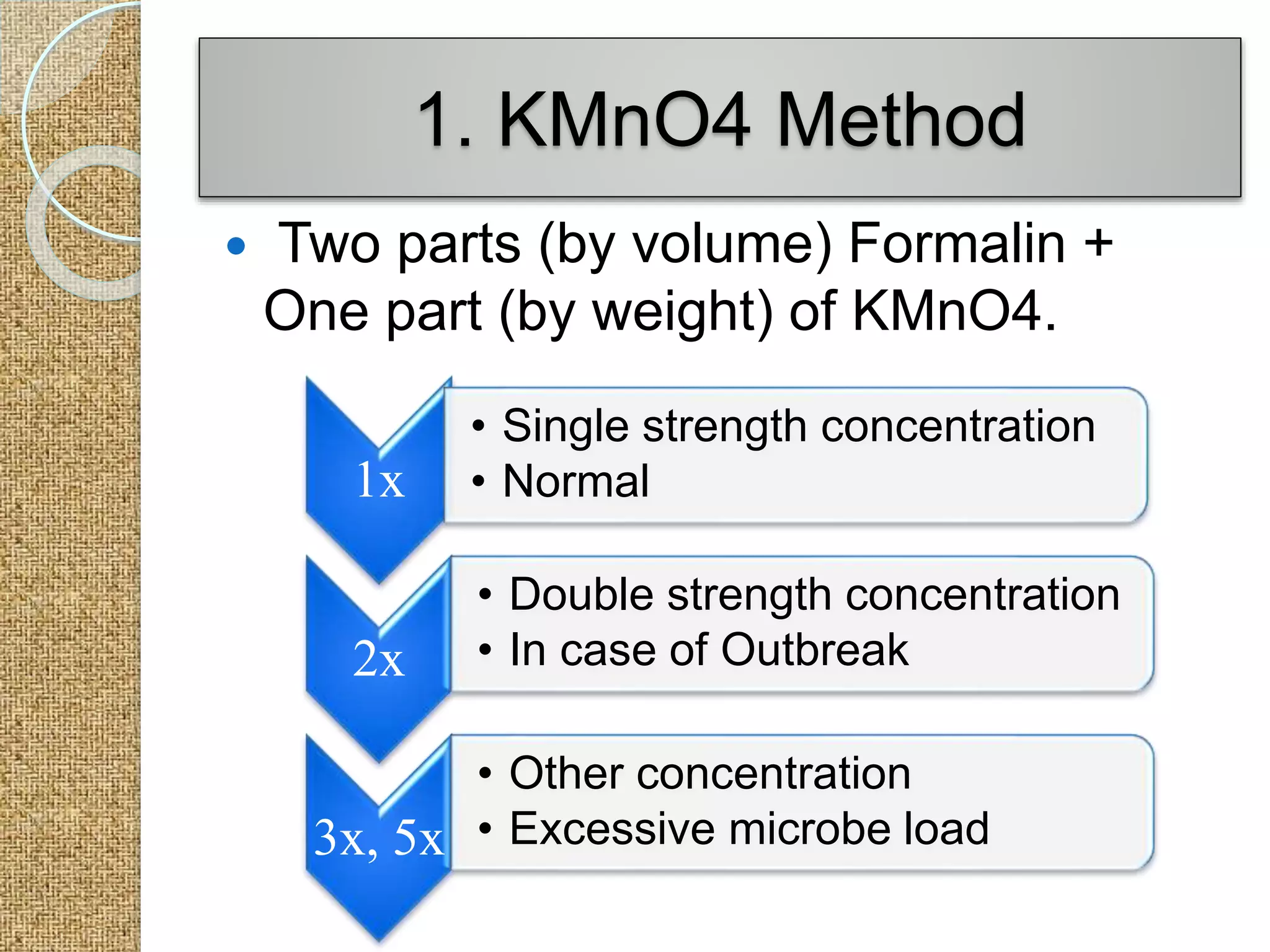 1. KMnO4 Method

• Two parts (by volume) Formalin + One part (by weight) of KMnO4.

1x
• Single strength concentration
• Normal

2x
• Double strength concentration
• In case of Outbreak

3x, 5x
• Other concentration
• Excessive microbe load